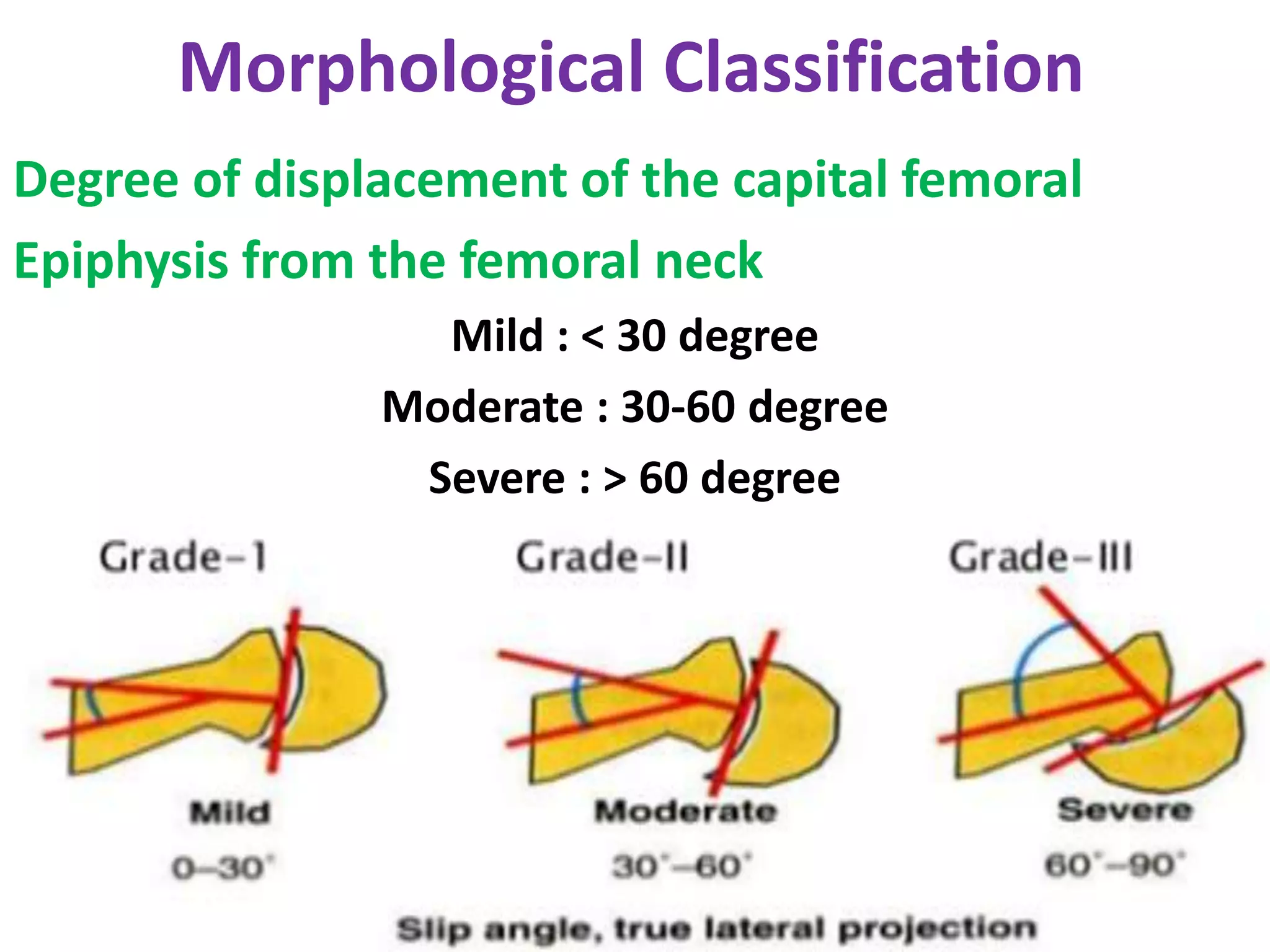 Morphological Classification

Degree of displacement of the capital femoral Epiphysis from the femoral neck

Mild : < 30 degree

Moderate : 30-60 degree

Severe : > 60 degree

Grade–1

Grade–II

Grade–III

Mild

0–30°

Moderate

30°–60°

Severe

60°–90°

Slip angle, true lateral projection